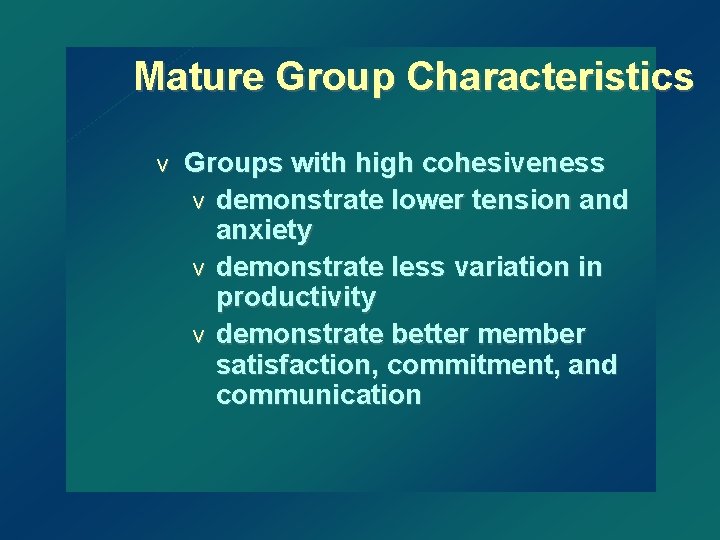 Mature Group Characteristics

v Groups with high cohesiveness
v demonstrate lower tension and anxiety
v demonstrate less variation in productivity
v demonstrate better member satisfaction, commitment, and communication